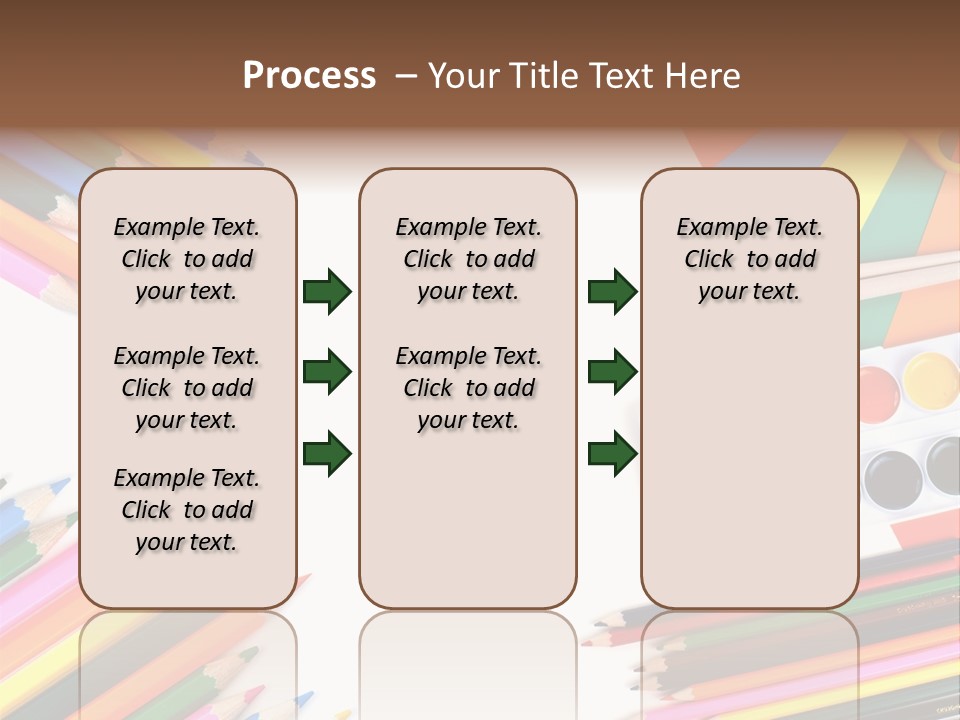 Process – Your Title Text Here

Example Text. Click to add your text.

Example Text. Click to add your text.

Example Text. Click to add your text.

Example Text. Click to add your text.

Example Text. Click to add your text.

Example Text. Click to add your text.